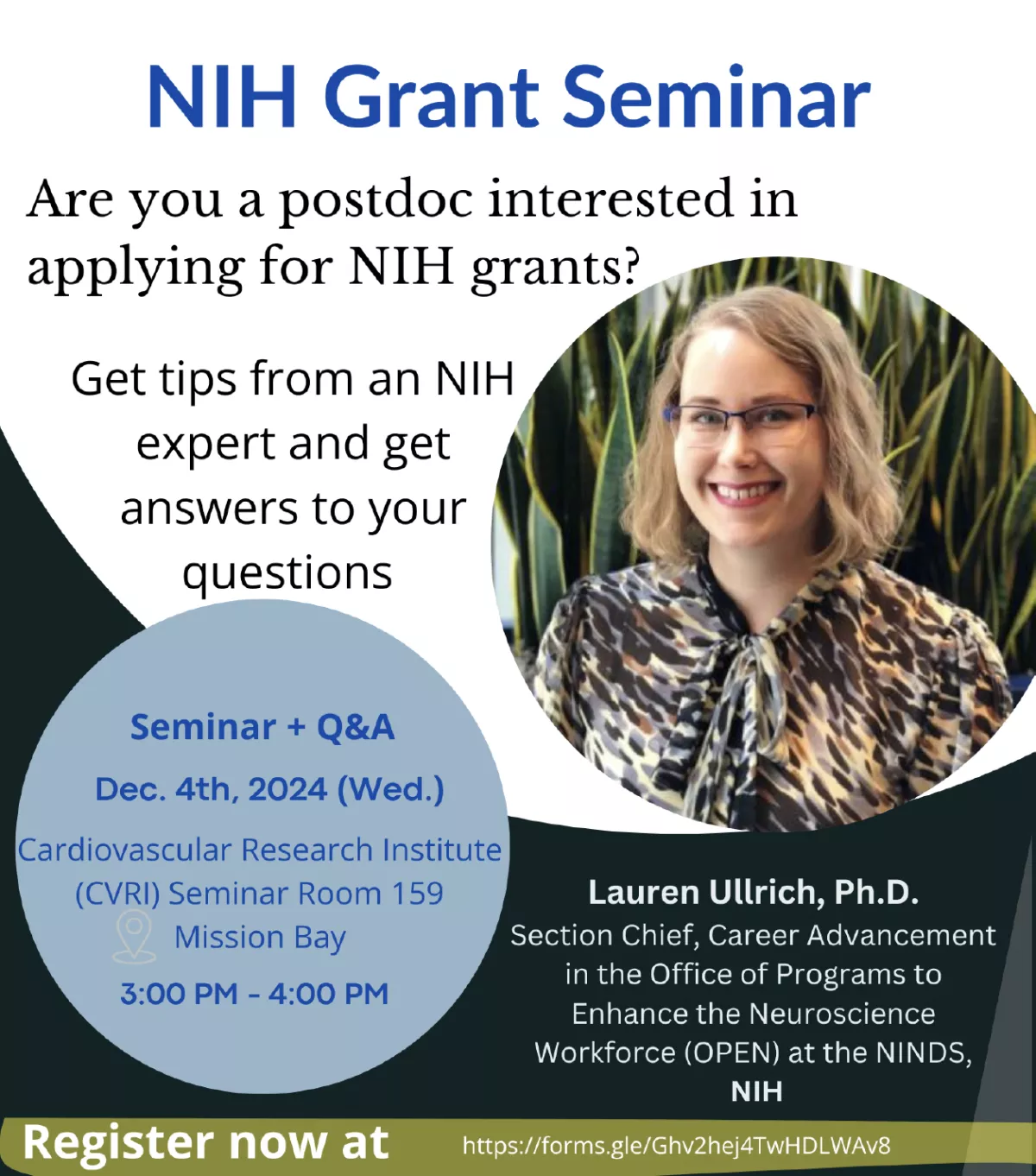 NIH Grant Seminar

Are you a postdoc interested in applying for NIH grants?

Get tips from an NIH expert and get answers to your questions

Seminar + Q&A

Dec. 4th, 2024 (Wed.)

Cardiovascular Research Institute (CVRI) Seminar Room 159

Mission Bay

3:00 PM - 4:00 PM

Lauren Ullrich, Ph.D.

Section Chief, Career Advancement in the Office of Programs to Enhance the Neuroscience Workforce (OPEN) at the NINDS, NIH

Register now at https://forms.gle/Ghv2hej4TwHDLWAv8